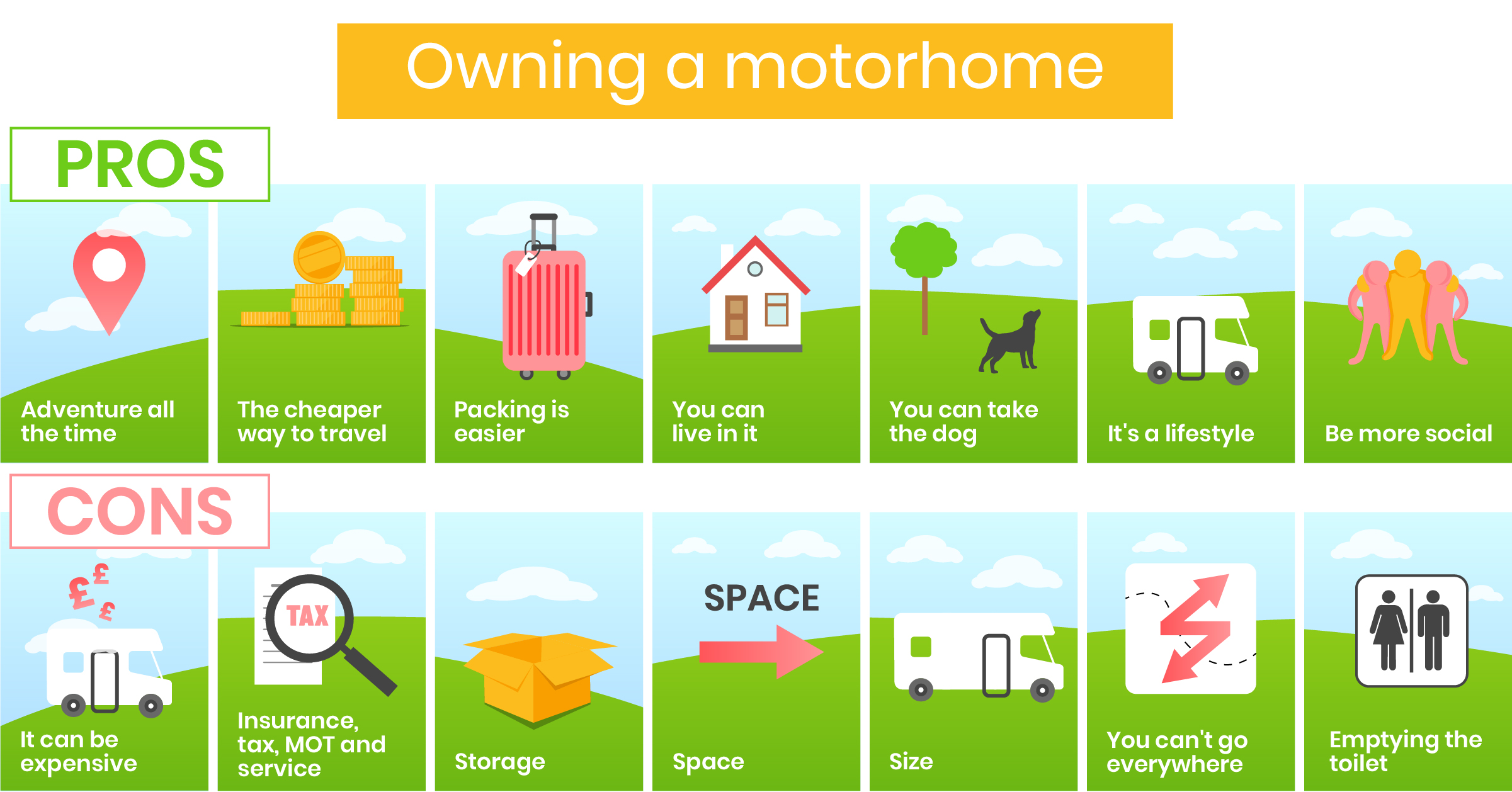 Owning a motorhome

PROS

Adventure all the time

The cheaper way to travel

Packing is easier

You can live in it

You can take the dog

It's a lifestyle

Be more social

CONS

£ £ £

It can be expensive

TAX

Insurance, tax, MOT and service

Storage

SPACE

Space

Size

You can't go everywhere

Emptying the toilet